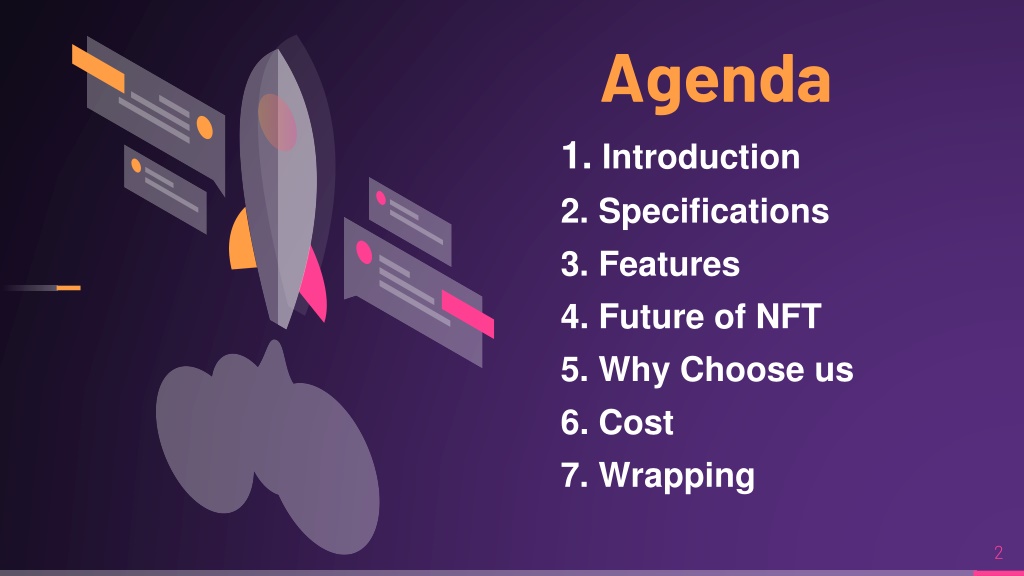 Agenda

1. Introduction
2. Specifications
3. Features
4. Future of NFT
5. Why Choose us
6. Cost
7. Wrapping

2